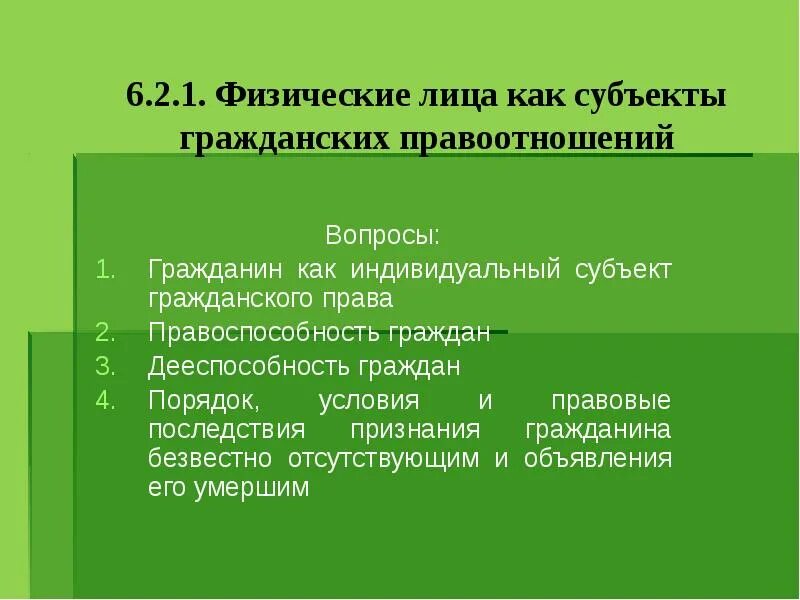 6.2.1. Физические лица как субъекты гражданских правоотношений

Вопросы:

1. Гражданин как индивидуальный субъект гражданского права
2. Правоспособность граждан
3. Дееспособность граждан
4. Порядок, условия и правовые последствия признания гражданина безвестно отсутствующим и объявления его умершим